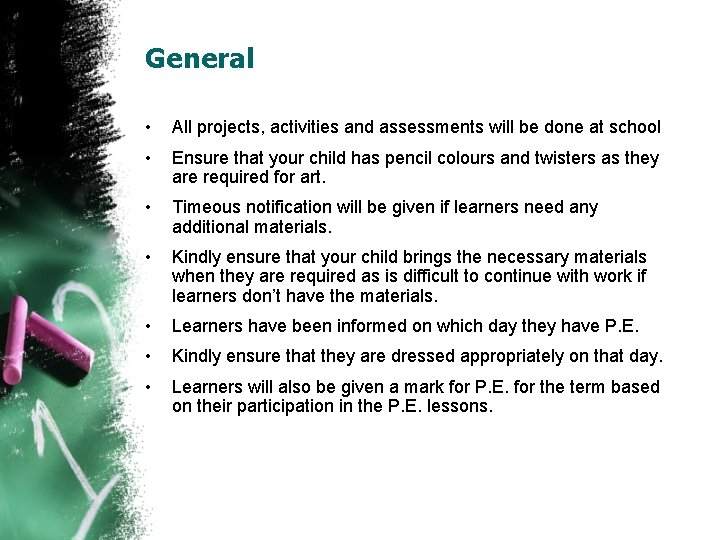 General

• All projects, activities and assessments will be done at school

• Ensure that your child has pencil colours and twisters as they are required for art.

• Timeous notification will be given if learners need any additional materials.

• Kindly ensure that your child brings the necessary materials when they are required as is difficult to continue with work if learners don't have the materials.

• Learners have been informed on which day they have P.E.

• Kindly ensure that they are dressed appropriately on that day.

• Learners will also be given a mark for P.E. for the term based on their participation in the P.E. lessons.